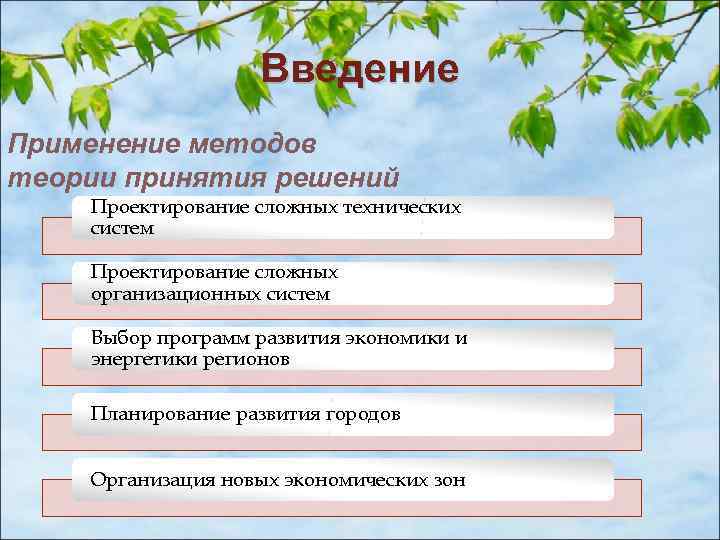 Введение

Применение методов теории принятия решений

Проектирование сложных технических систем

Проектирование сложных организационных систем

Выбор программ развития экономики и энергетики регионов

Планирование развития городов

Организация новых экономических зон